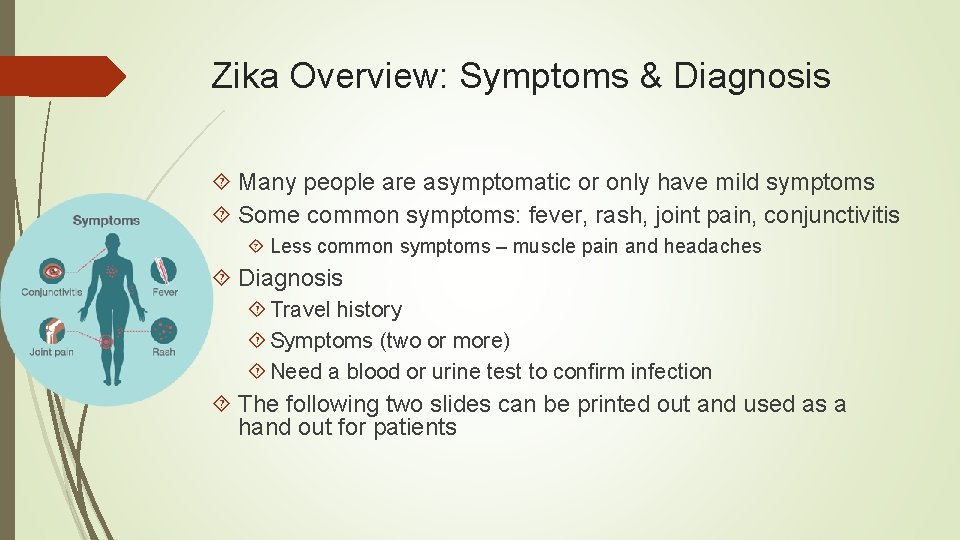 Zika Overview: Symptoms & Diagnosis

Symptoms

Conjunctivitis

Fever

Joint pain

Rash

Many people are asymptomatic or only have mild symptoms

Some common symptoms: fever, rash, joint pain, conjunctivitis

Less common symptoms – muscle pain and headaches

Diagnosis

Travel history

Symptoms (two or more)

Need a blood or urine test to confirm infection

The following two slides can be printed out and used as a hand out for patients